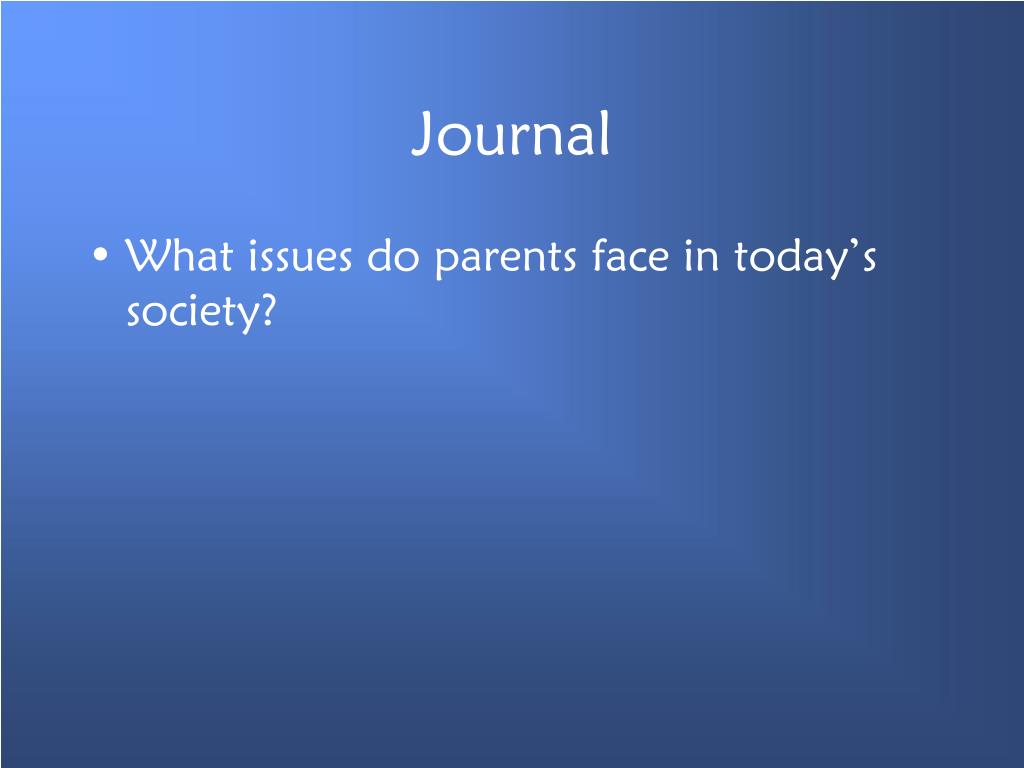 Journal

• What issues do parents face in today’s society?